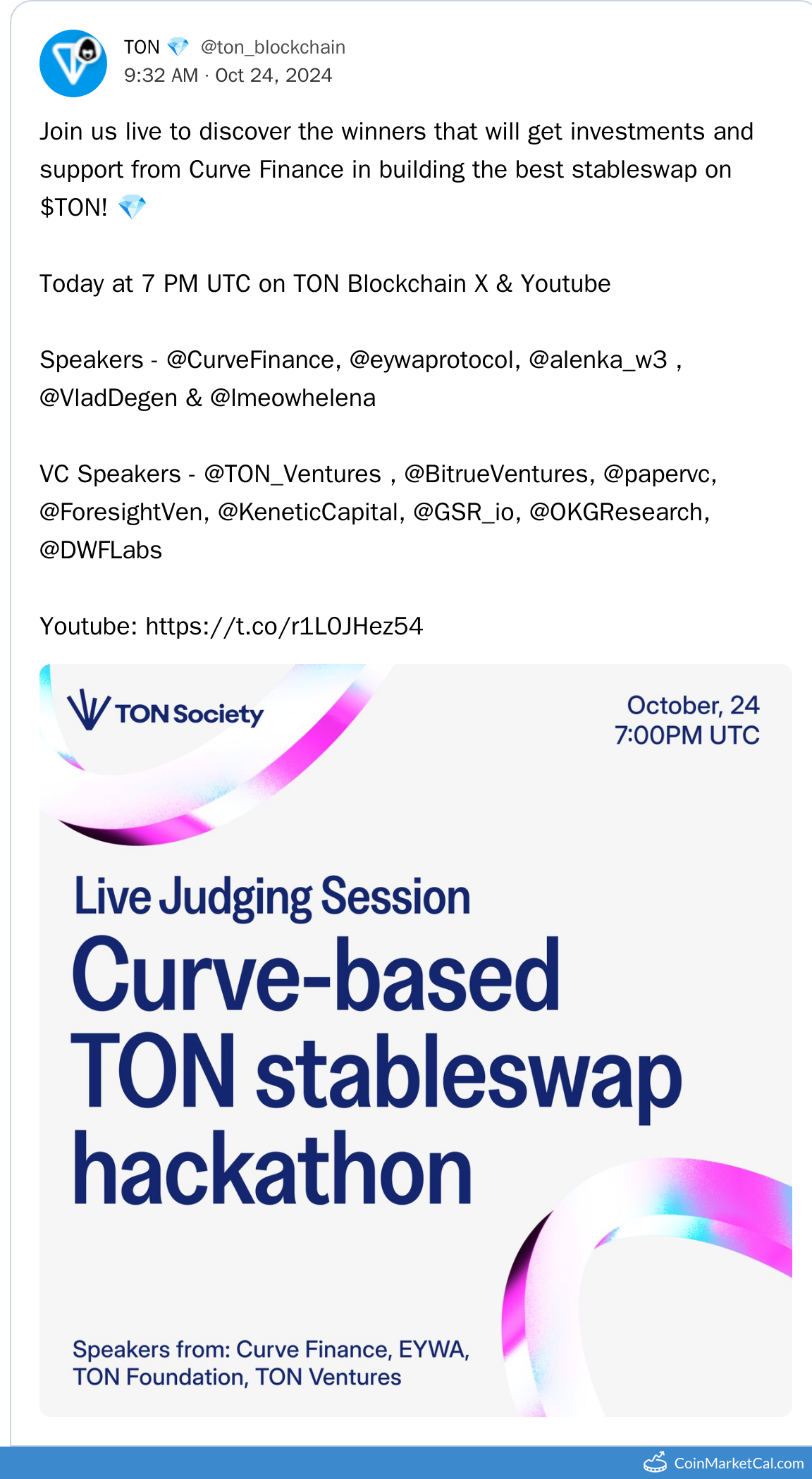 TON 💎 @ton_blockchain
9:32 AM · Oct 24, 2024

Join us live to discover the winners that will get investments and support from Curve Finance in building the best stableswap on $TON! 💎

Today at 7 PM UTC on TON Blockchain X & Youtube

Speakers - @CurveFinance, @eywaprotocol, @alenka_w3 , @VladDegen & @Imeowhelena

VC Speakers - @TON_Ventures , @BitrueVentures, @papervc, @ForesightVen, @KeneticCapital, @GSR_io, @OKGResearch, @DWFLabs

Youtube: https://t.co/r1L0JHez54

TON Society

October, 24
7:00PM UTC

Live Judging Session
Curve-based TON stableswap hackathon

Speakers from: Curve Finance, EYWA, TON Foundation, TON Ventures

CoinMarketCal.com